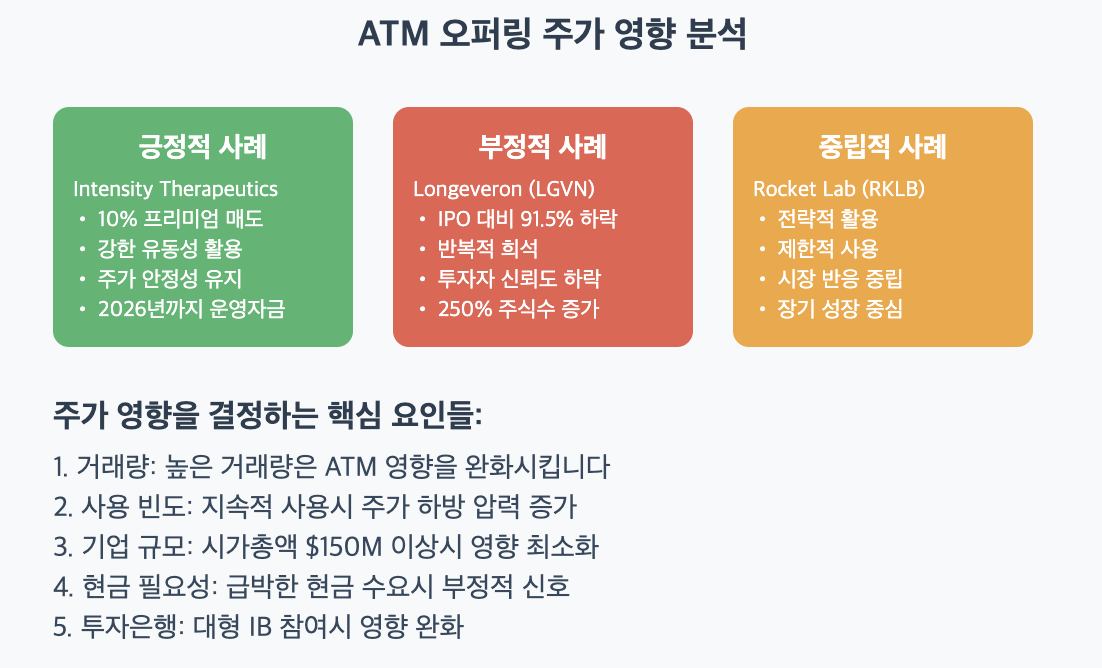 ATM 오퍼링 주가 영향 분석

긍정적 사례

Intensity Therapeutics
• 10% 프리미엄 매도
• 강한 유동성 활용
• 주가 안정성 유지
• 2026년까지 운영자금

부정적 사례

Longeveron (LGVN)
• IPO 대비 91.5% 하락
• 반복적 희석
• 투자자 신뢰도 하락
• 250% 주식수 증가

중립적 사례

Rocket Lab (RKLB)
• 전략적 활용
• 제한적 사용
• 시장 반응 중립
• 장기 성장 중심

주가 영향을 결정하는 핵심 요인들:

1. 거래량: 높은 거래량은 ATM 영향을 완화시킵니다
2. 사용 빈도: 지속적 사용시 주가 하방 압력 증가
3. 기업 규모: 시가총액 \$150M 이상시 영향 최소화
4. 현금 필요성: 급박한 현금 수요시 부정적 신호
5. 투자은행: 대형 IB 참여시 영향 완화